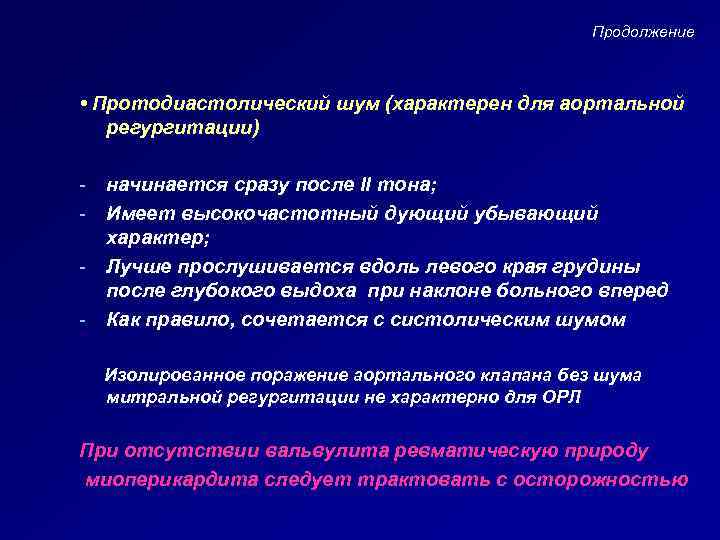 Продолжение

• Протодиастолический шум (характерен для аортальной регургитации)

- начинается сразу после II тона;
- Имеет высокочастотный дующий убывающий характер;
- Лучше прослушивается вдоль левого края грудины после глубокого выдоха при наклоне больного вперед
- Как правило, сочетается с систолическим шумом

Изолированное поражение аортального клапана без шума митральной регургитации не характерно для ОРЛ

При отсутствии вальвулита ревматическую природу миоперикардита следует трактовать с осторожностью